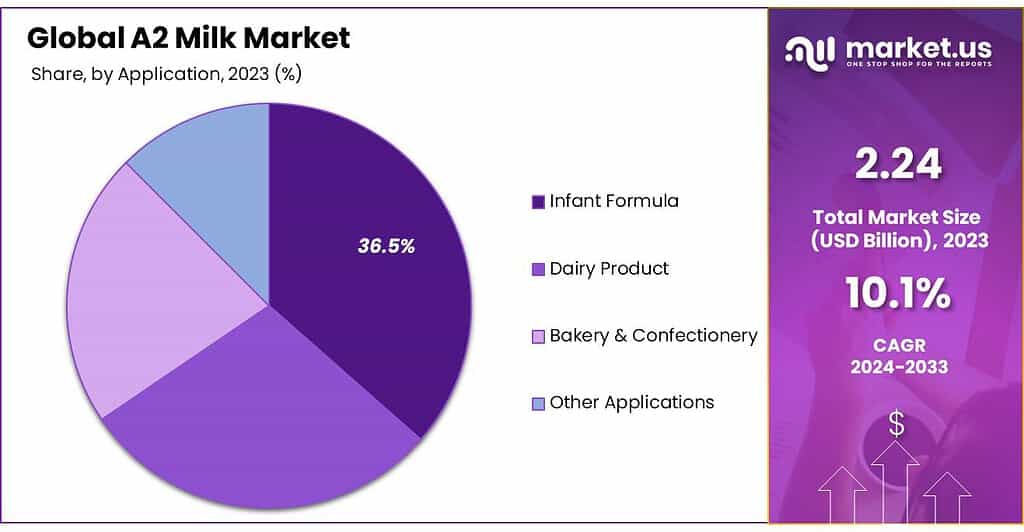 Global A2 Milk Market
Share, by Application, 2023 (%)

36.5%

Infant Formula
Dairy Product
Bakery & Confectionery
Other Applications

market.us
ONE STOP SHOP FOR THE REPORTS

2.24
Total Market Size (USD Billion), 2023

10.1%
CAGR 2024-2033

$